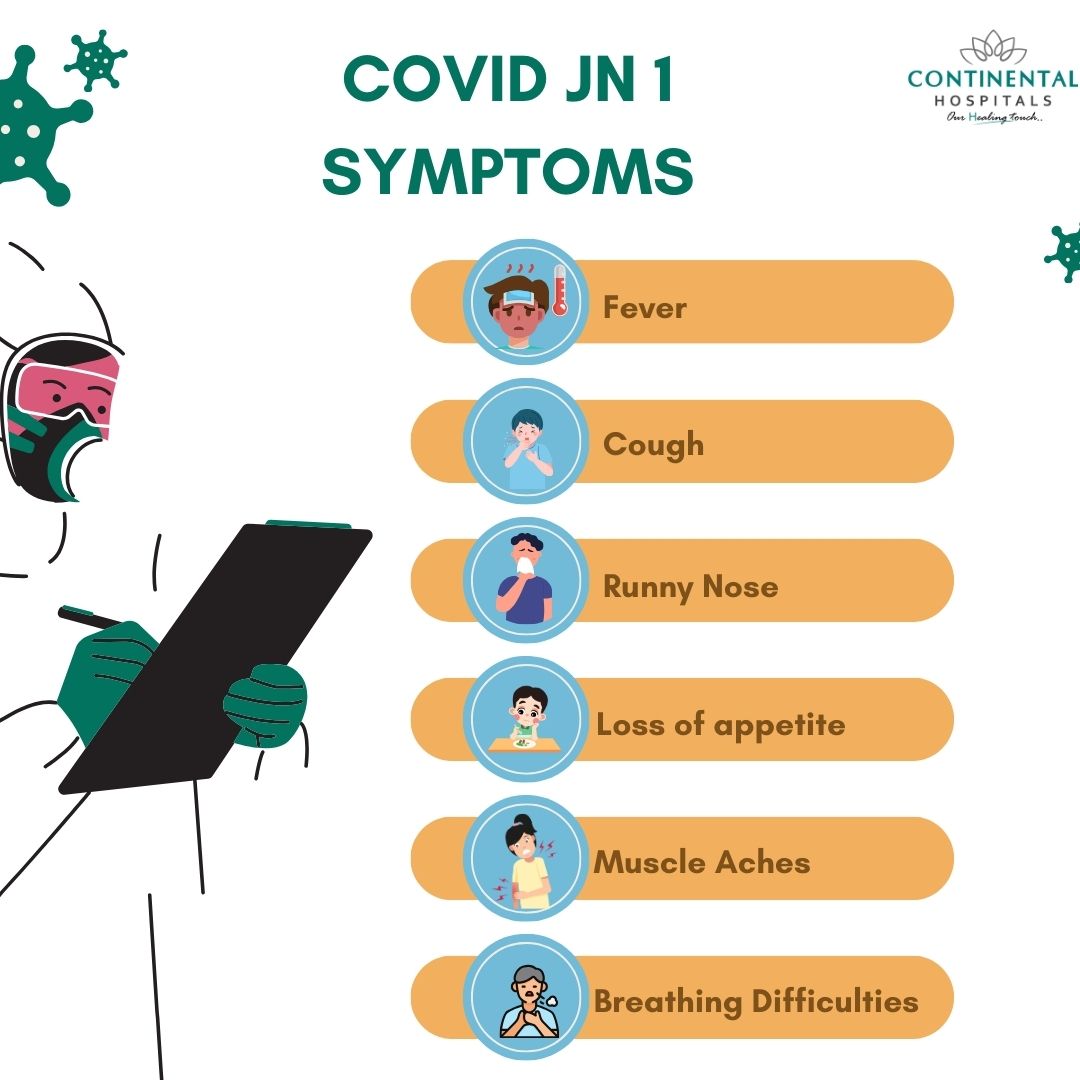 COVID JN 1
SYMPTOMS

CONTINENTAL
HOSPITALS
Our Healing touch..

Fever

Cough

Runny Nose

Loss of appetite

Muscle Aches

Breathing Difficulties